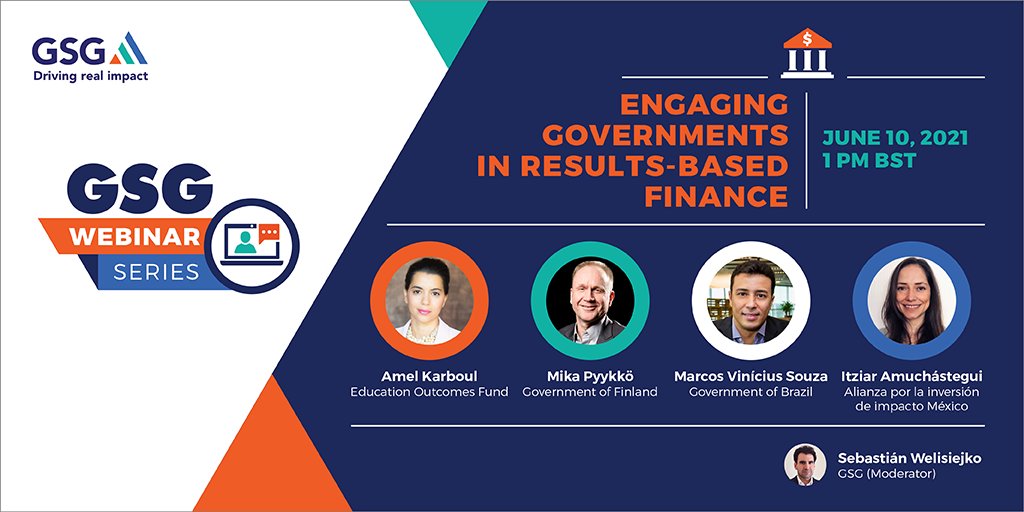 GSG
Driving real impact

GSG
WEBINAR
SERIES

ENGAGING GOVERNMENTS IN RESULTS-BASED FINANCE

JUNE 10, 2021
1 PM BST

Amel Karboul
Education Outcomes Fund

Mika Pyykkö
Government of Finland

Marcos Vinícius Souza
Government of Brazil

Itziar Amuchástegui
Alianza por la inversión de impacto México

Sebastián Welisiejko
GSG (Moderator)